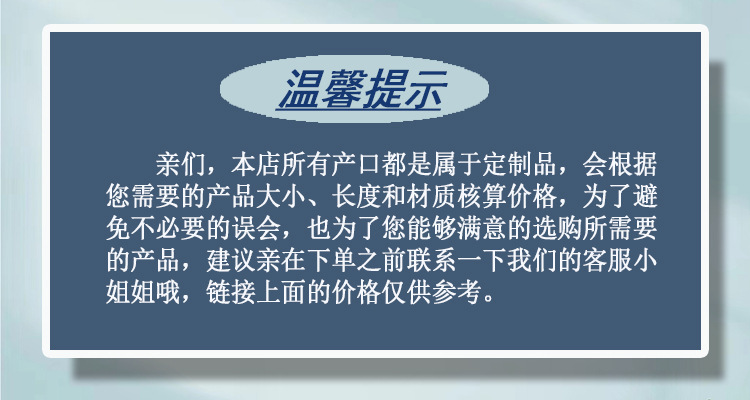 温馨提示

亲们，本店所有产口都是属于定制品，会根据您需要的产品大小、长度和材质核算价格，为了避免不必要的误会，也为了您能够满意的选购所需要的产品，建议亲在下单之前联系一下我们的客服小姐姐哦，链接上面的价格仅供参考。